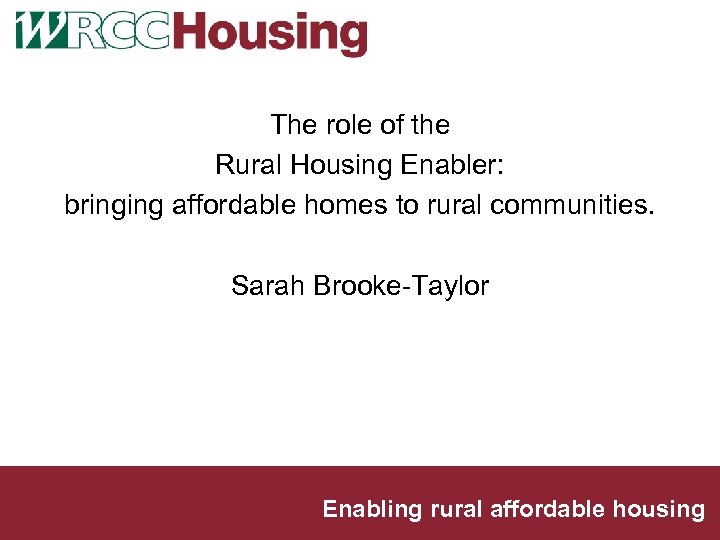 WRCCHousing

The role of the
Rural Housing Enabler:
bringing affordable homes to rural communities.

Sarah Brooke-Taylor

Enabling rural affordable housing